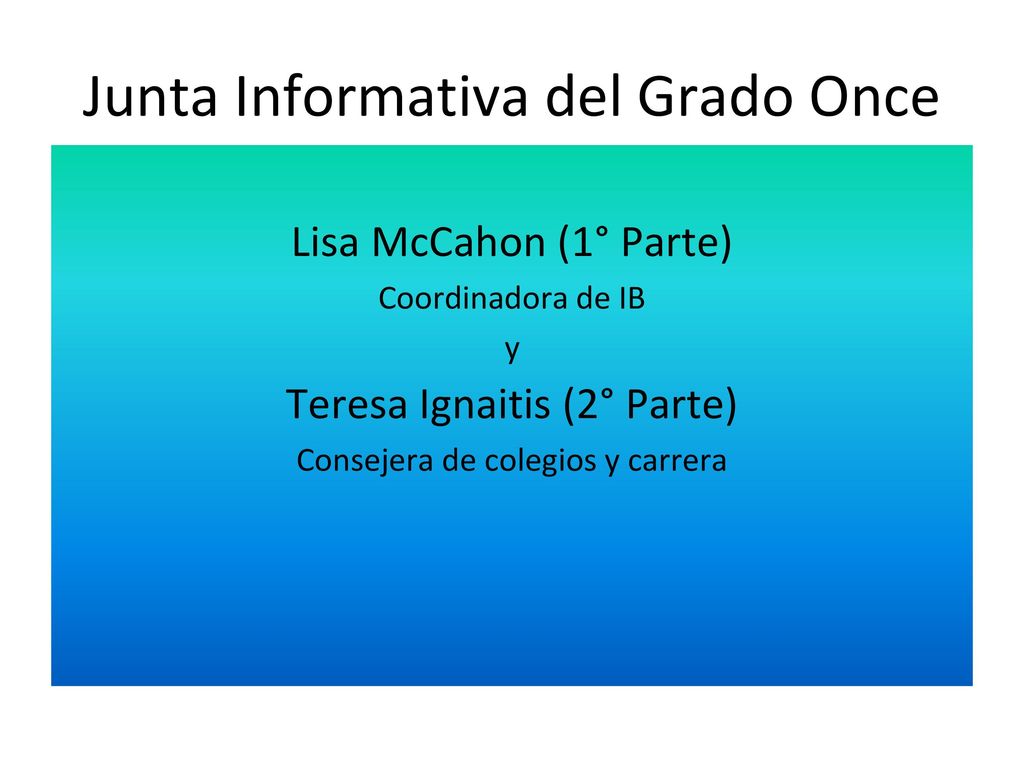 Junta Informativa del Grado Once

Lisa McCahon (1° Parte)

Coordinadora de IB

y

Teresa Ignaitis (2° Parte)

Consejera de colegios y carrera